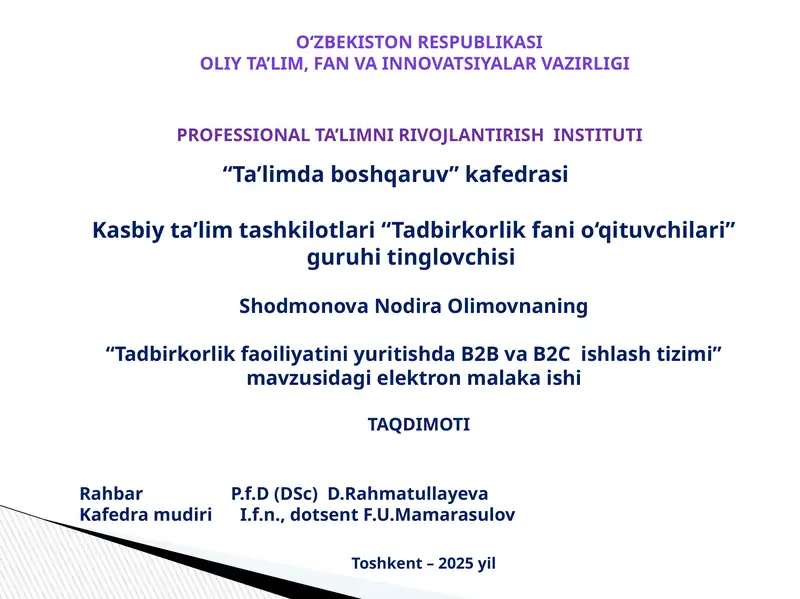 O‘ZBEKISTON RESPUBLIKASI
OLIY TA’LIM, FAN VA INNOVATSIYALAR VAZIRLIGI

PROFESSIONAL TA’LIMNI RIVOJLANTIRISH INSTITUTI

“Ta’limda boshqaruv” kafedrasi

Kasbiy ta’lim tashkilotlari “Tadbirkorlik fani o‘qituvchilari” guruhi tinglovchisi

Shodmonova Nodira Olimovnaning

“Tadbirkorlik faoiliyatini yuritishda B2B va B2C ishlash tizimi” mavzusidagi elektron malaka ishi

TAQDIMOTI

Rahbar P.f.D (DSc) D.Rahmatullayeva
Kafedra mudiri I.f.n., dotsent F.U.Mamarasulov

Toshkent – 2025 yil